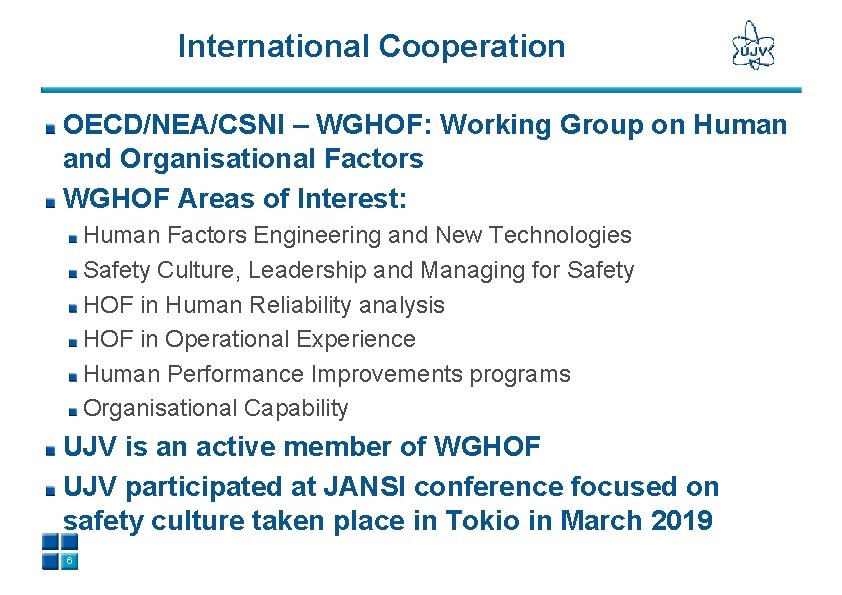 International Cooperation

ÚJV

OECD/NEA/CSNI – WGHOF: Working Group on Human and Organisational Factors

WGHOF Areas of Interest:

Human Factors Engineering and New Technologies

Safety Culture, Leadership and Managing for Safety

HOF in Human Reliability analysis

HOF in Operational Experience

Human Performance Improvements programs

Organisational Capability

UJV is an active member of WGHOF

UJV participated at JANSI conference focused on safety culture taken place in Tokio in March 2019

6